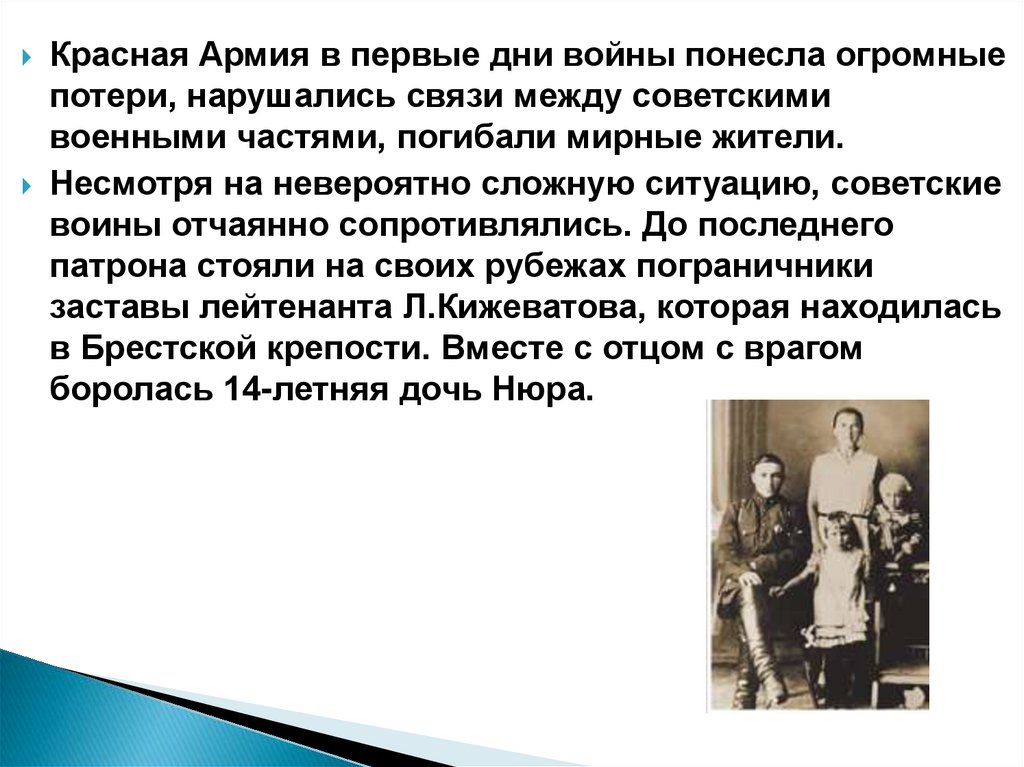 Красная Армия в первые дни войны понесла огромные потери, нарушались связи между советскими военными частями, погибали мирные жители.

Несмотря на невероятно сложную ситуацию, советские воины отчаянно сопротивлялись. До последнего патрона стояли на своих рубежах пограничники заставы лейтенанта Л.Кижеватова, которая находилась в Брестской крепости. Вместе с отцом с врагом боролась 14-летняя дочь Нюра.